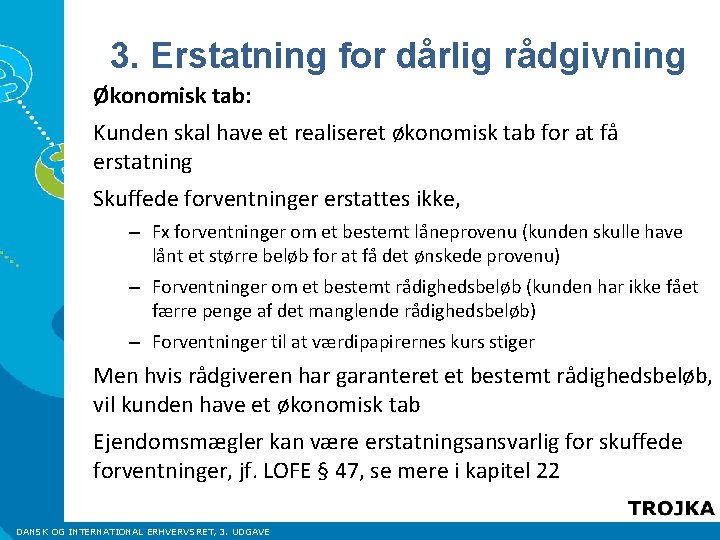 3. Erstatning for dårlig rådgivning

Økonomisk tab:

Kunden skal have et realiseret økonomisk tab for at få erstatning

Skuffede forventninger erstattes ikke,

– Fx forventninger om et bestemt låneprovenu (kunden skulle have lånt et større beløb for at få det ønskede provenu)

– Forventninger om et bestemt rådighedsbeløb (kunden har ikke fået færre penge af det manglende rådighedsbeløb)

– Forventninger til at værdipapirernes kurs stiger

Men hvis rådgiveren har garanteret et bestemt rådighedsbeløb, vil kunden have et økonomisk tab

Ejendomsmægler kan være erstatningsansvarlig for skuffede forventninger, jf. LOFE § 47, se mere i kapitel 22

TROJKA

DANSK OG INTERNATIONAL ERHVERVSRET, 3. UDGAVE